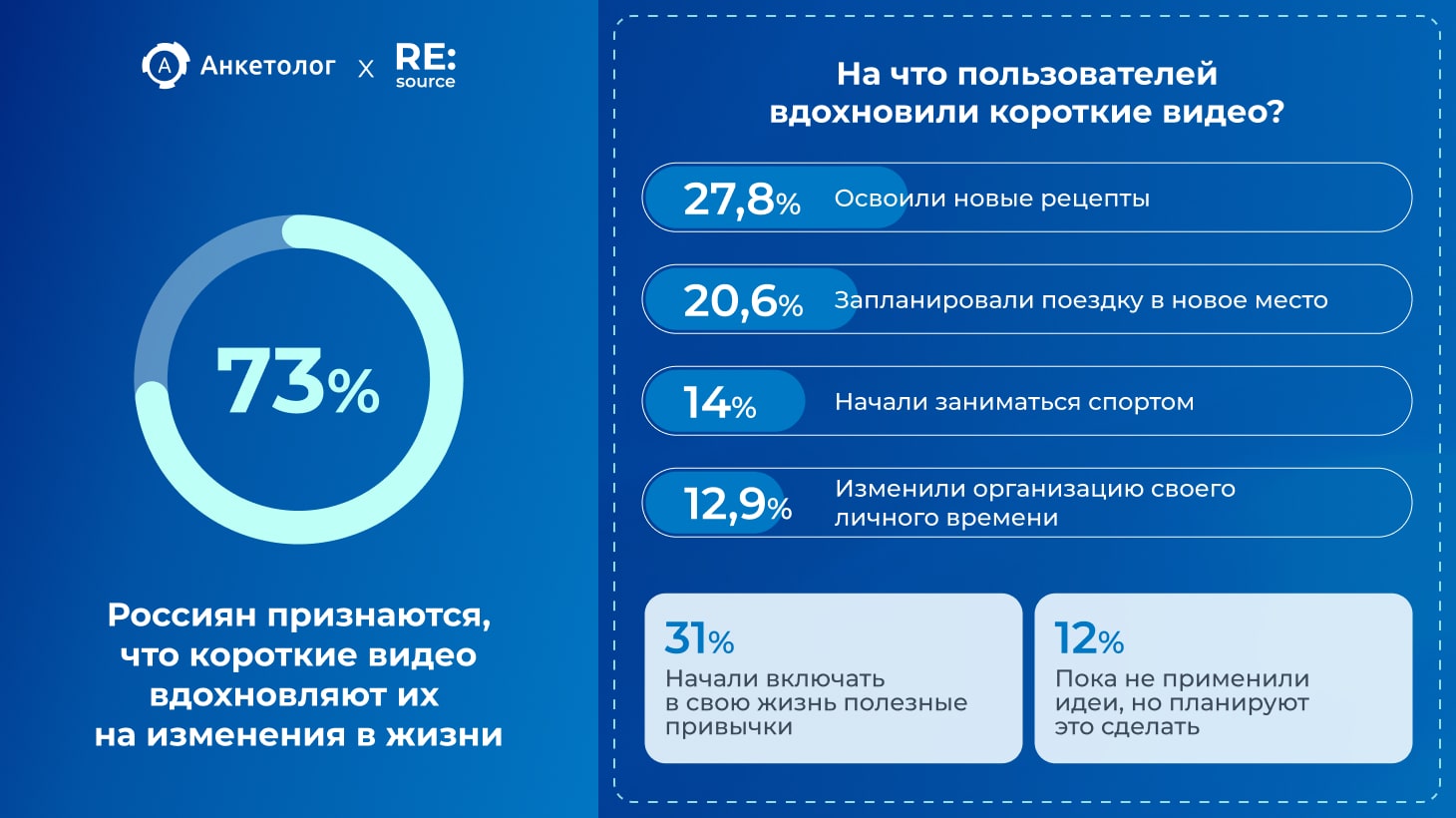 Анкетолог x RE: source

73%

Россиян признаются, что короткие видео вдохновляют их на изменения в жизни

На что пользователей вдохновили короткие видео?

27,8% Освоили новые рецепты

20,6% Запланировали поездку в новое место

14% Начали заниматься спортом

12,9% Изменили организацию своего личного времени

31%
Начали включать в свою жизнь полезные привычки

12%
Пока не применили идеи, но планируют это сделать